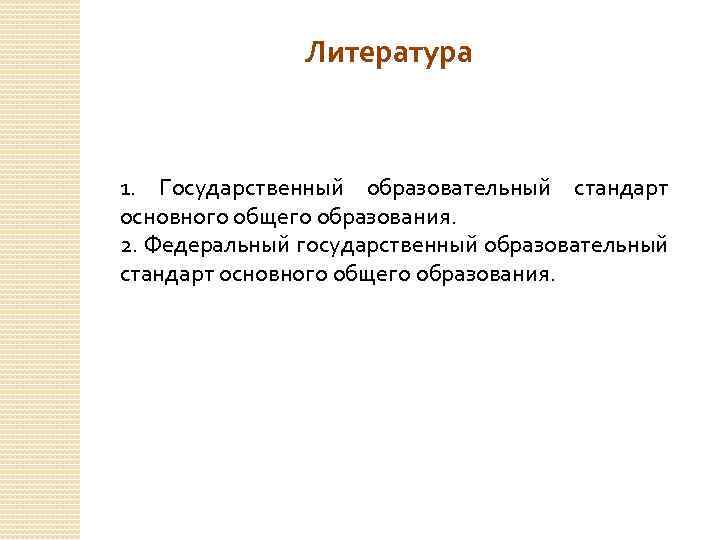 Литература

1. Государственный образовательный стандарт основного общего образования.
2. Федеральный государственный образовательный стандарт основного общего образования.